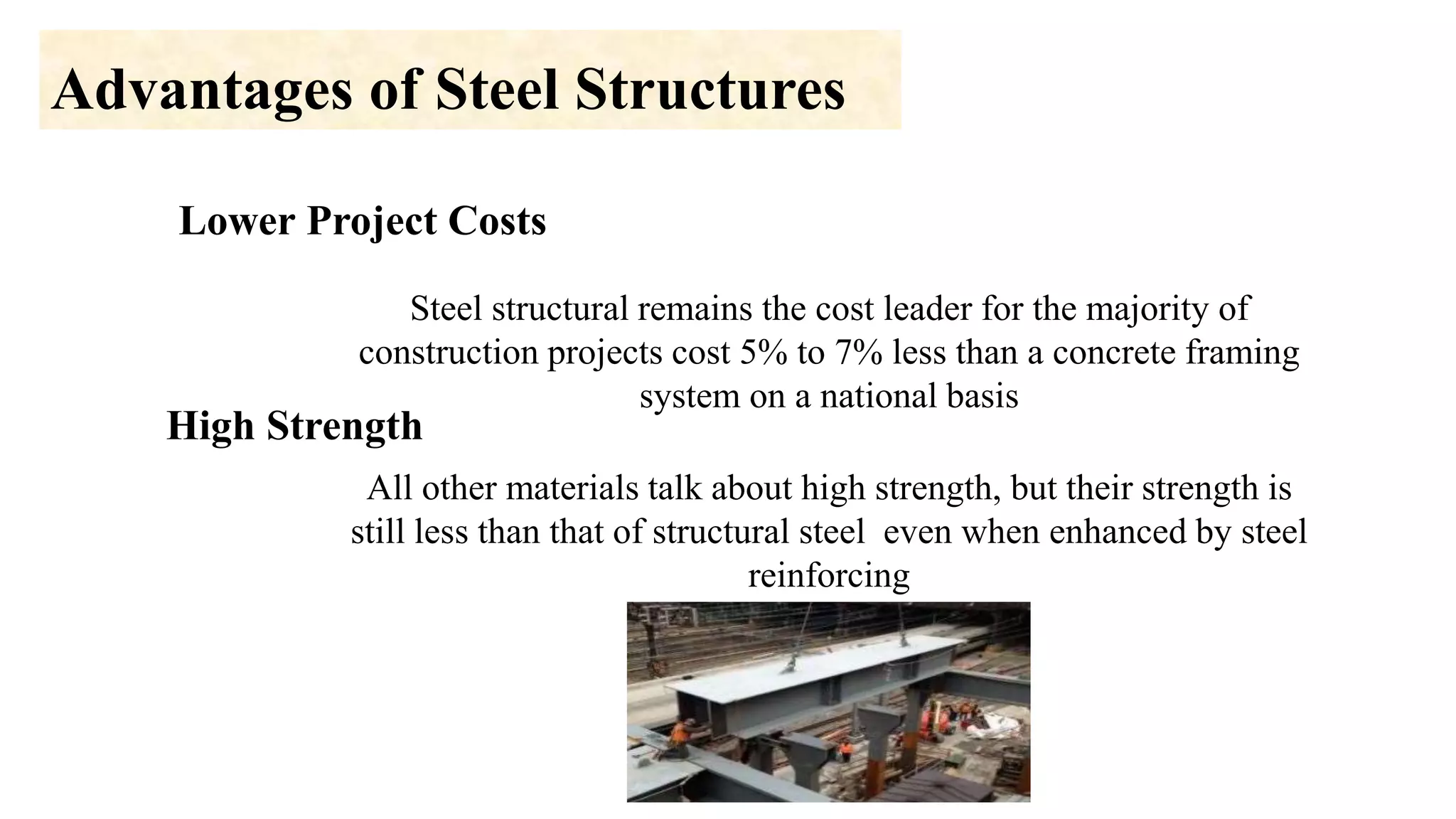 Advantages of Steel Structures

Lower Project Costs

Steel structural remains the cost leader for the majority of construction projects cost 5% to 7% less than a concrete framing system on a national basis

High Strength

All other materials talk about high strength, but their strength is still less than that of structural steel even when enhanced by steel reinforcing